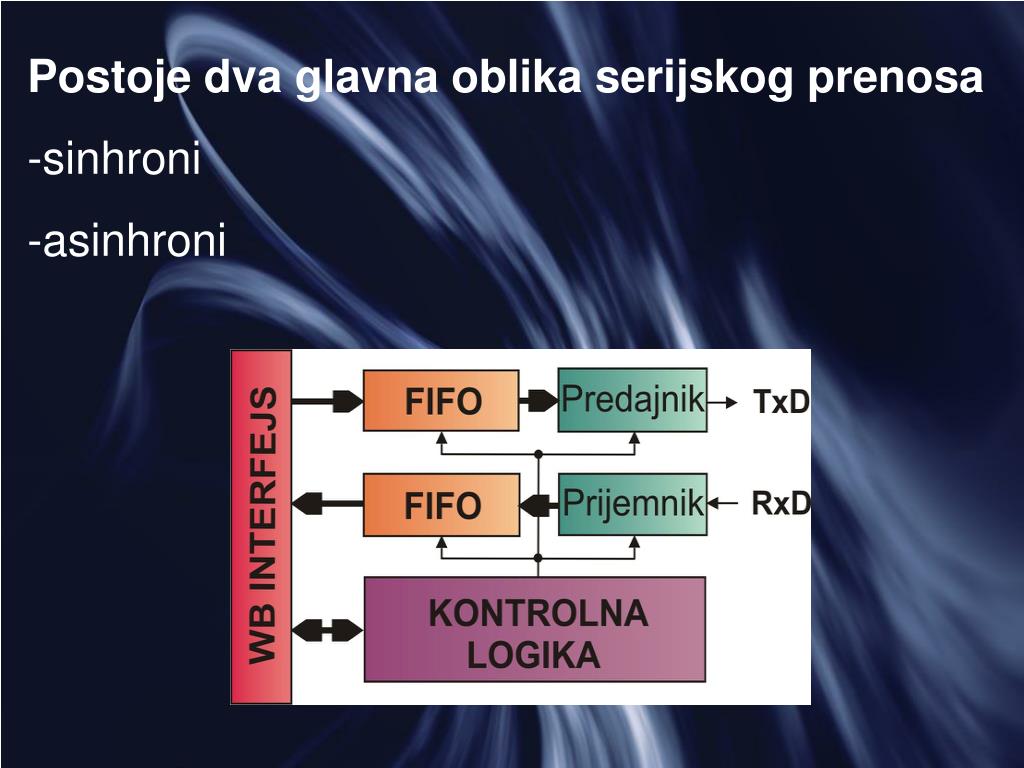 Postoje dva glavna oblika serijskog prenosa

-sinhroni

-asinhroni

WB INTERFEJS

FIFO

Predajnik

TxD

FIFO

Prijemnik

RxD

KONTROLNA LOGIKA